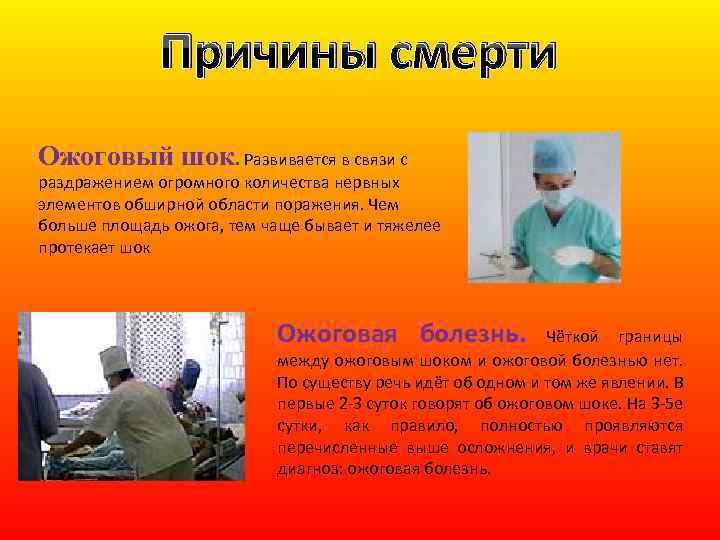 Причины смерти

Ожоговый шок. Развивается в связи с раздражением огромного количества нервных элементов обширной области поражения. Чем больше площадь ожога, тем чаще бывает и тяжелее протекает шок

Ожоговая болезнь. Чёткой границы между ожоговым шоком и ожоговой болезнью нет. По существу речь идёт об одном и том же явлении. В первые 2-3 суток говорят об ожоговом шоке. На 3-5е сутки, как правило, полностью проявляются перечисленные выше осложнения, и врачи ставят диагноз: ожоговая болезнь.